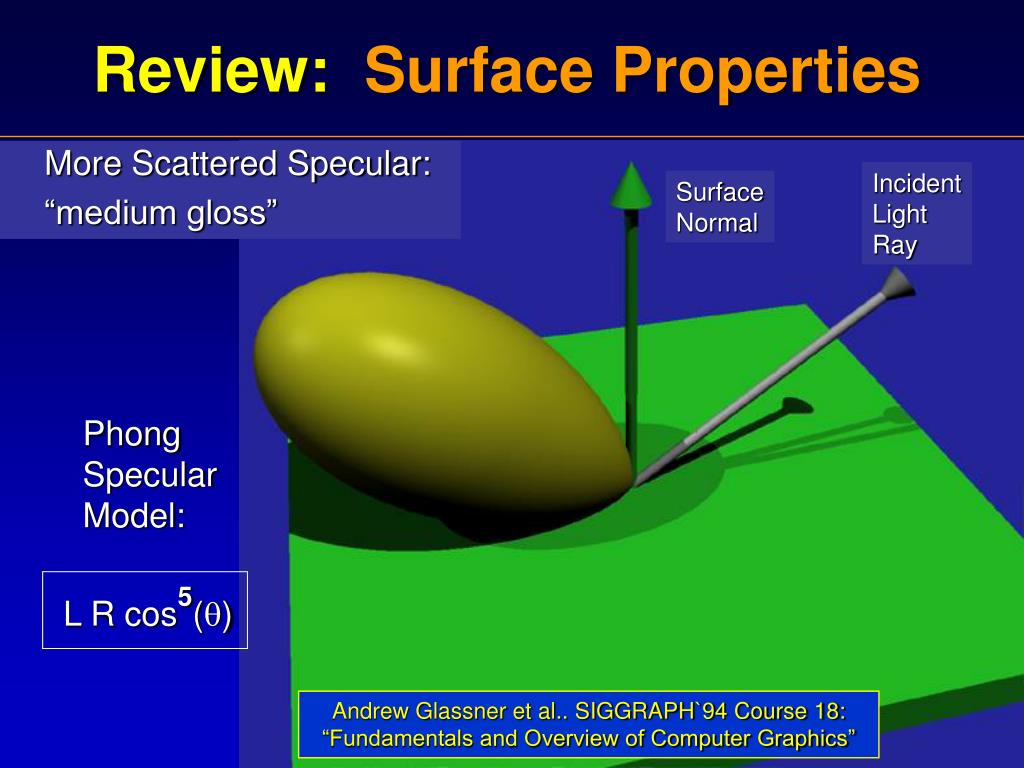 Review: Surface Properties

More Scattered Specular:
“medium gloss”

Surface Normal

Incident Light Ray

Phong Specular Model:

L R $\cos^5(\theta)$

Andrew Glassner et al.. SIGGRAPH`94 Course 18:
“Fundamentals and Overview of Computer Graphics”